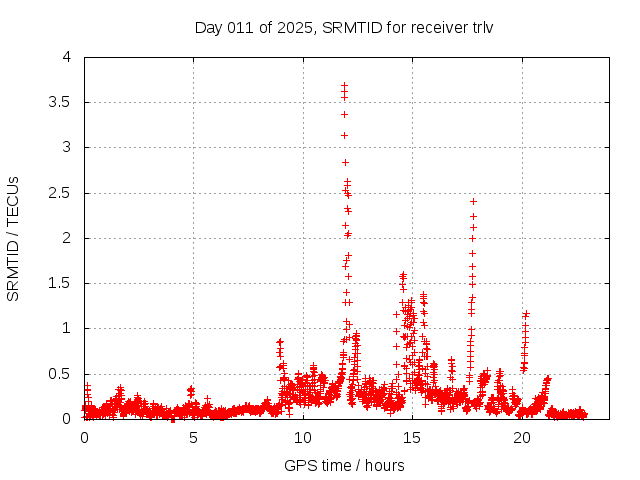 Day 011 of 2025, SRMTID for receiver trlv

SRMTID / TECUs

4
3.5
3
2.5
2
1.5
1
0.5
0

0
5
10
15
20

GPS time / hours